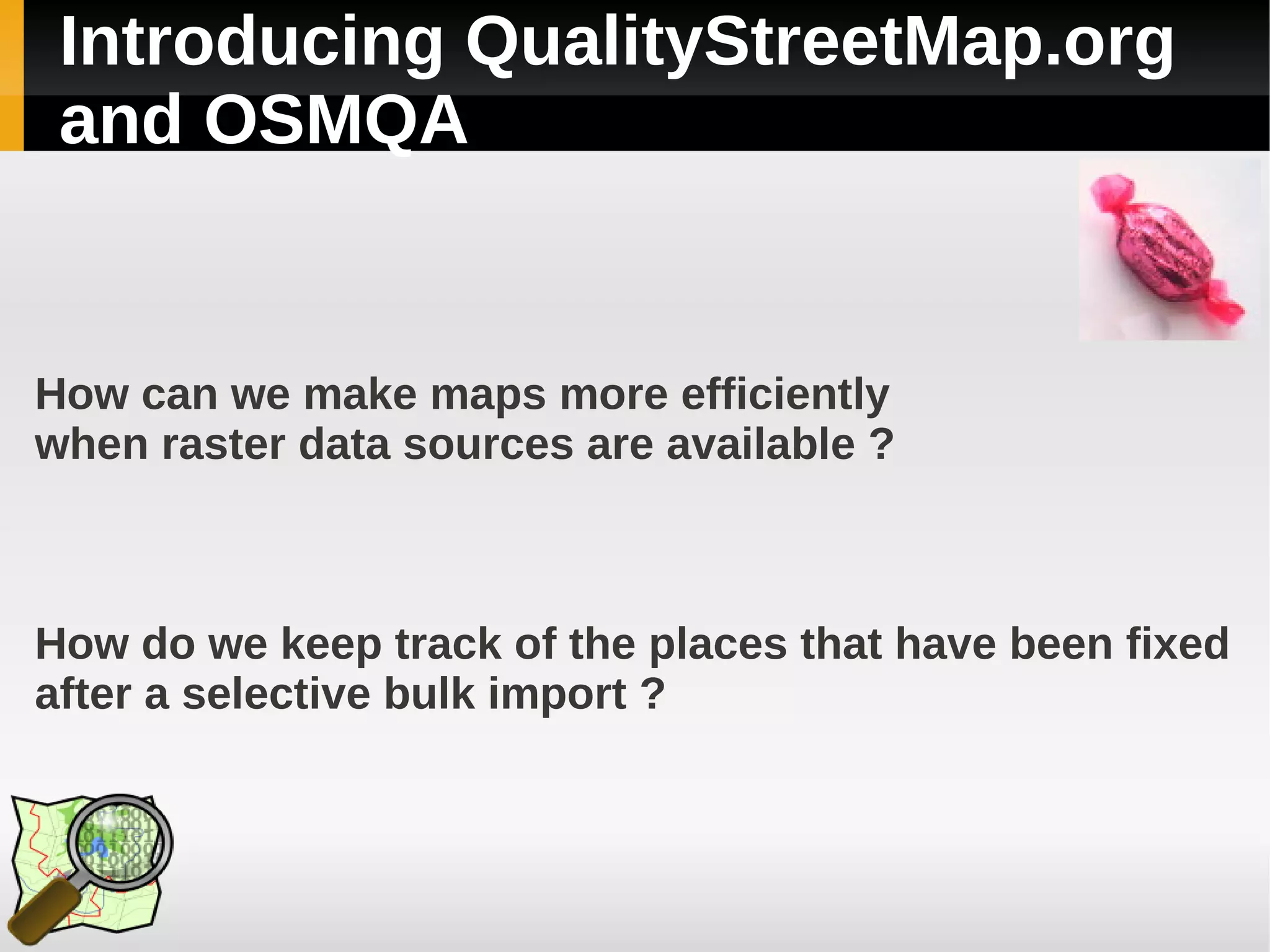 Introducing QualityStreetMap.org and OSMQA

How can we make maps more efficiently when raster data sources are available ?

How do we keep track of the places that have been fixed after a selective bulk import ?